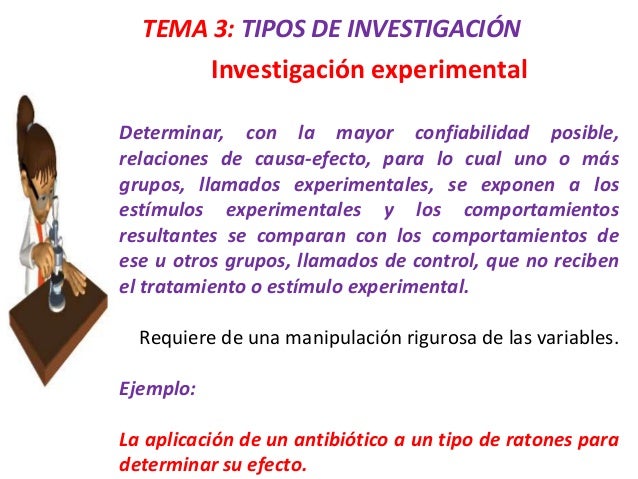 TEMA 3: TIPOS DE INVESTIGACIÓN

Investigación experimental

Determinar, con la mayor confiabilidad posible, relaciones de causa-efecto, para lo cual uno o más grupos, llamados experimentales, se exponen a los estímulos experimentales y los comportamientos resultantes se comparan con los comportamientos de ese u otros grupos, llamados de control, que no reciben el tratamiento o estímulo experimental.

Requiere de una manipulación rigurosa de las variables.

Ejemplo:

La aplicación de un antibiótico a un tipo de ratones para determinar su efecto.